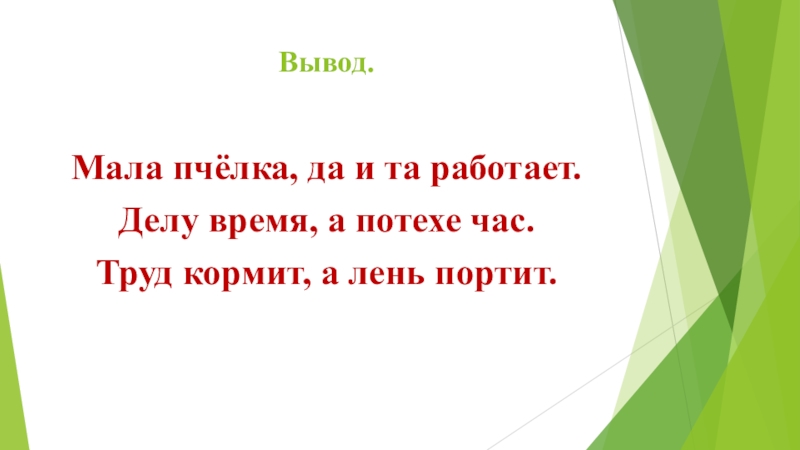 Вывод.

Мала пчёлка, да и та работает.
Делу время, а потехе час.
Труд кормит, а лень портит.